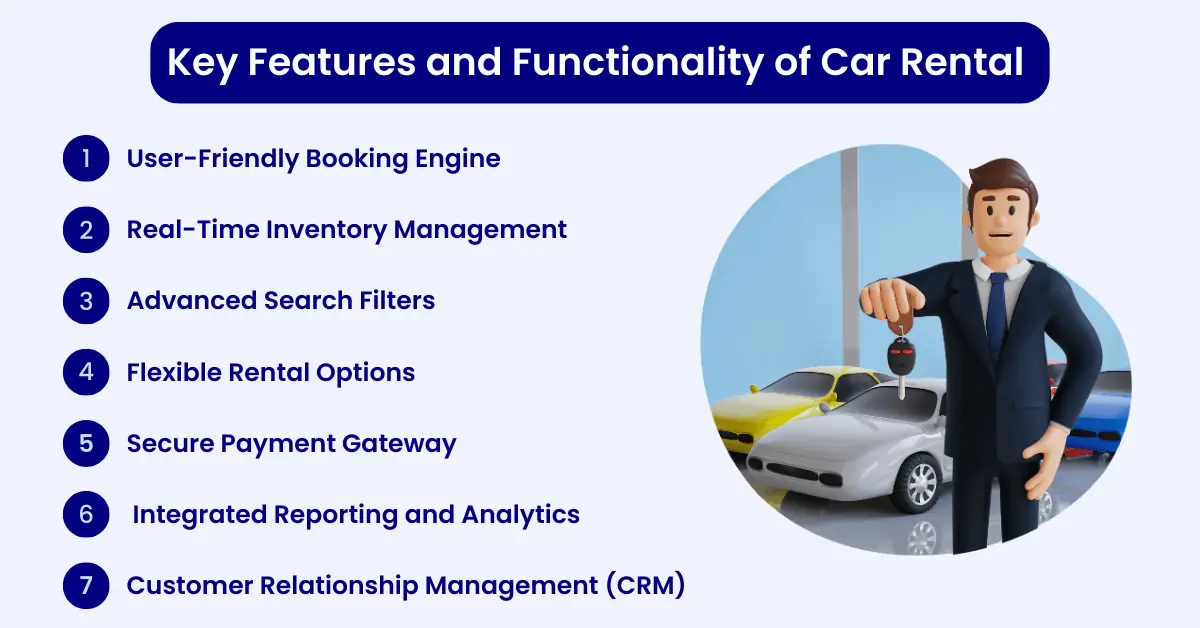 Key Features and Functionality of Car Rental

1 User-Friendly Booking Engine

2 Real-Time Inventory Management

3 Advanced Search Filters

4 Flexible Rental Options

5 Secure Payment Gateway

6 Integrated Reporting and Analytics

7 Customer Relationship Management (CRM)